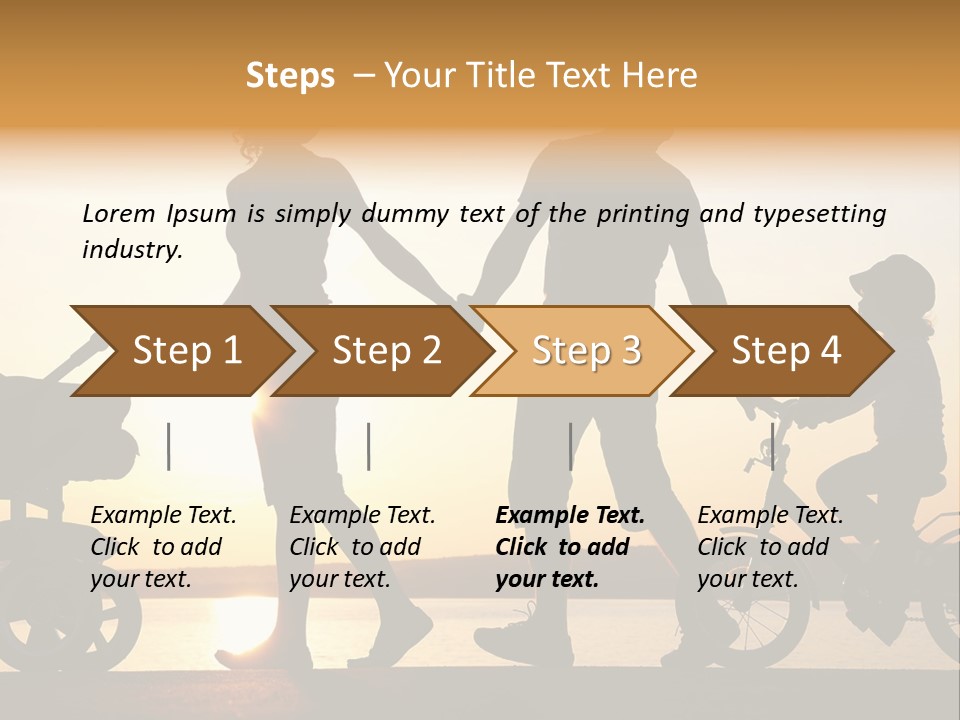 Steps – Your Title Text Here

Lorem Ipsum is simply dummy text of the printing and typesetting industry.

Step 1

Step 2

Step 3

Step 4

Example Text. Click to add your text.

Example Text. Click to add your text.

Example Text. Click to add your text.

Example Text. Click to add your text.